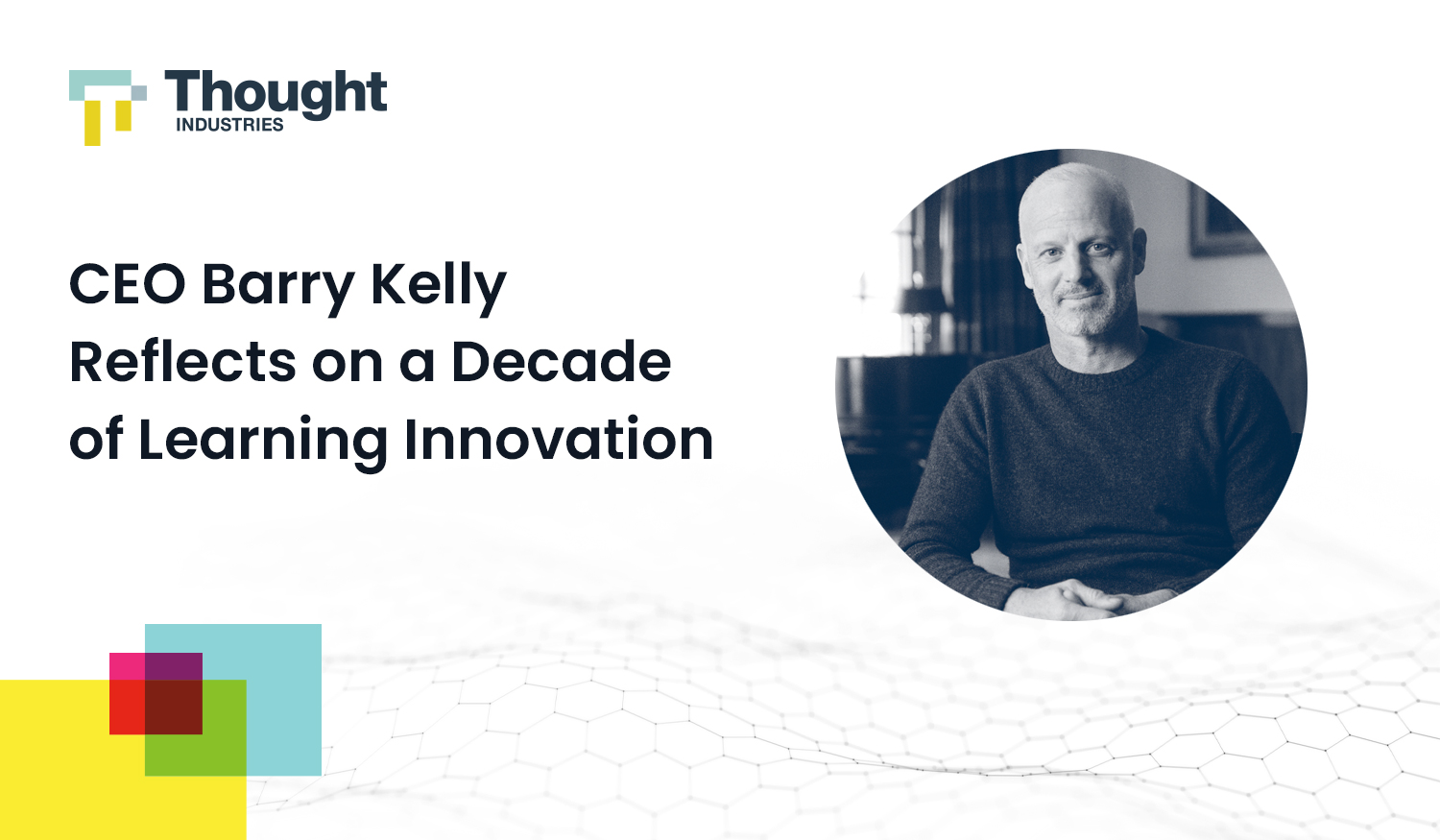 Thought
INDUSTRIES

CEO Barry Kelly Reflects on a Decade of Learning Innovation